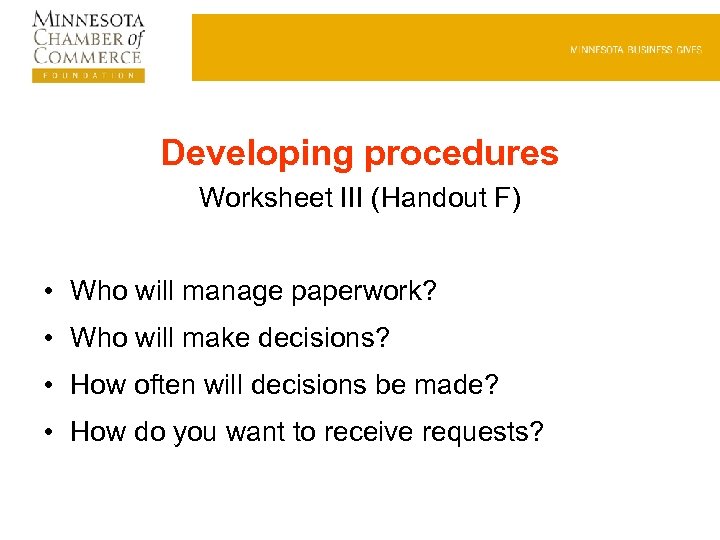 MINNESOTA CHAMBER of COMMERCE
FOUNDATION

MINNESOTA BUSINESS GIVES

Developing procedures
Worksheet III (Handout F)

• Who will manage paperwork?
• Who will make decisions?
• How often will decisions be made?
• How do you want to receive requests?